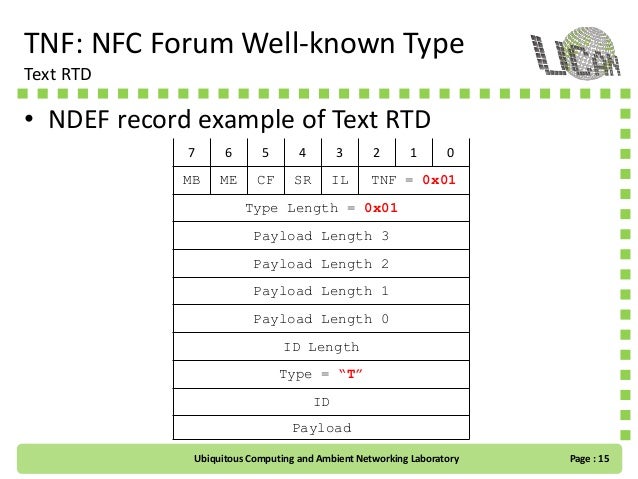 TNF: NFC Forum Well-known Type
Text RTD

UCAN

• NDEF record example of Text RTD

| 7 | 6 | 5 | 4 | 3 | 2 | 1 | 0 |
|---|---|---|---|---|---|---|---|
| MB | ME | CF | SR | IL | TNF = 0x01 | | |
| Type Length = 0x01 | | | | | | | |
| Payload Length 3 | | | | | | | |
| Payload Length 2 | | | | | | | |
| Payload Length 1 | | | | | | | |
| Payload Length 0 | | | | | | | |
| ID Length | | | | | | | |
| Type = "T" | | | | | | | |
| ID | | | | | | | |
| Payload | | | | | | | |

Ubiquitous Computing and Ambient Networking Laboratory
Page : 15